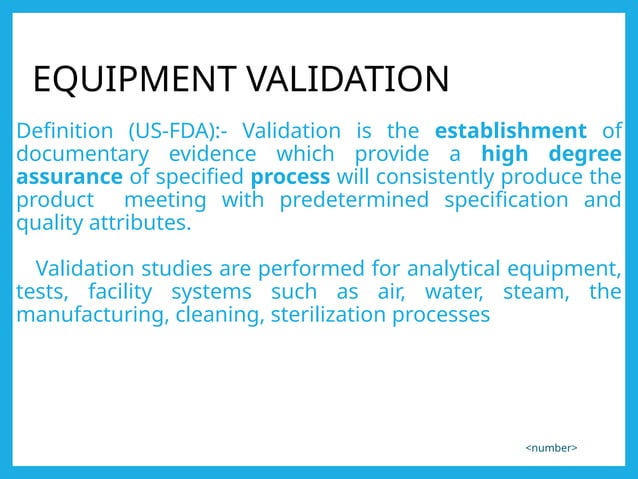 EQUIPMENT VALIDATION

Definition (US-FDA):- Validation is the establishment of documentary evidence which provide a high degree assurance of specified process will consistently produce the product meeting with predetermined specification and quality attributes.

Validation studies are performed for analytical equipment, tests, facility systems such as air, water, steam, the manufacturing, cleaning, sterilization processes

<number>